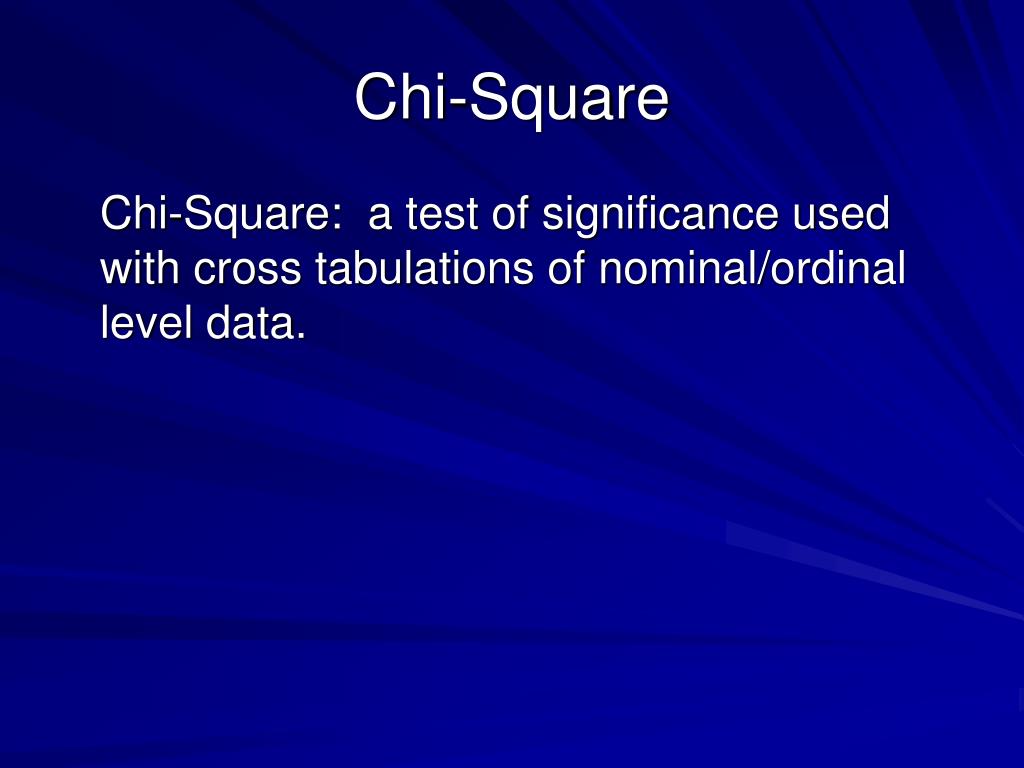 Chi-Square

Chi-Square: a test of significance used with cross tabulations of nominal/ordinal level data.